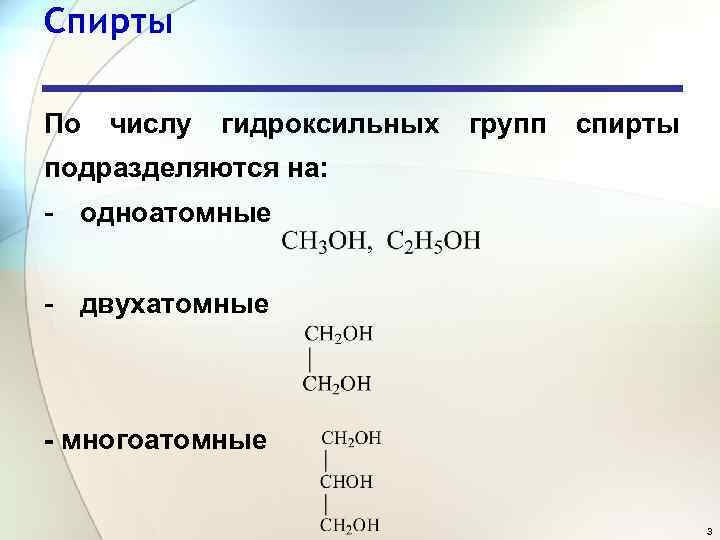 Спирты

По числу гидроксильных групп спирты подразделяются на:

- одноатомные

$CH_3OH$, $C_2H_5OH$

- двухатомные

$CH_2OH$
|
$CH_2OH$

- многоатомные

$CH_2OH$
|
$CHOH$
|
$CH_2OH$

3